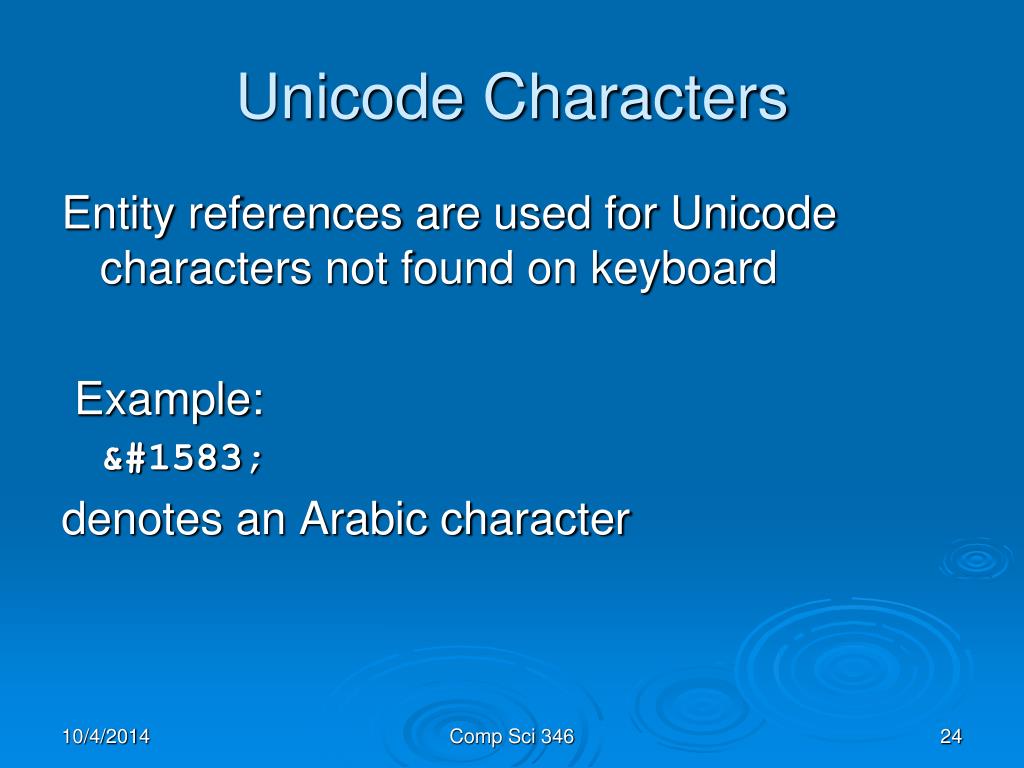 Unicode Characters

Entity references are used for Unicode characters not found on keyboard

Example:

&#1583;

denotes an Arabic character

10/4/2014

Comp Sci 346

24